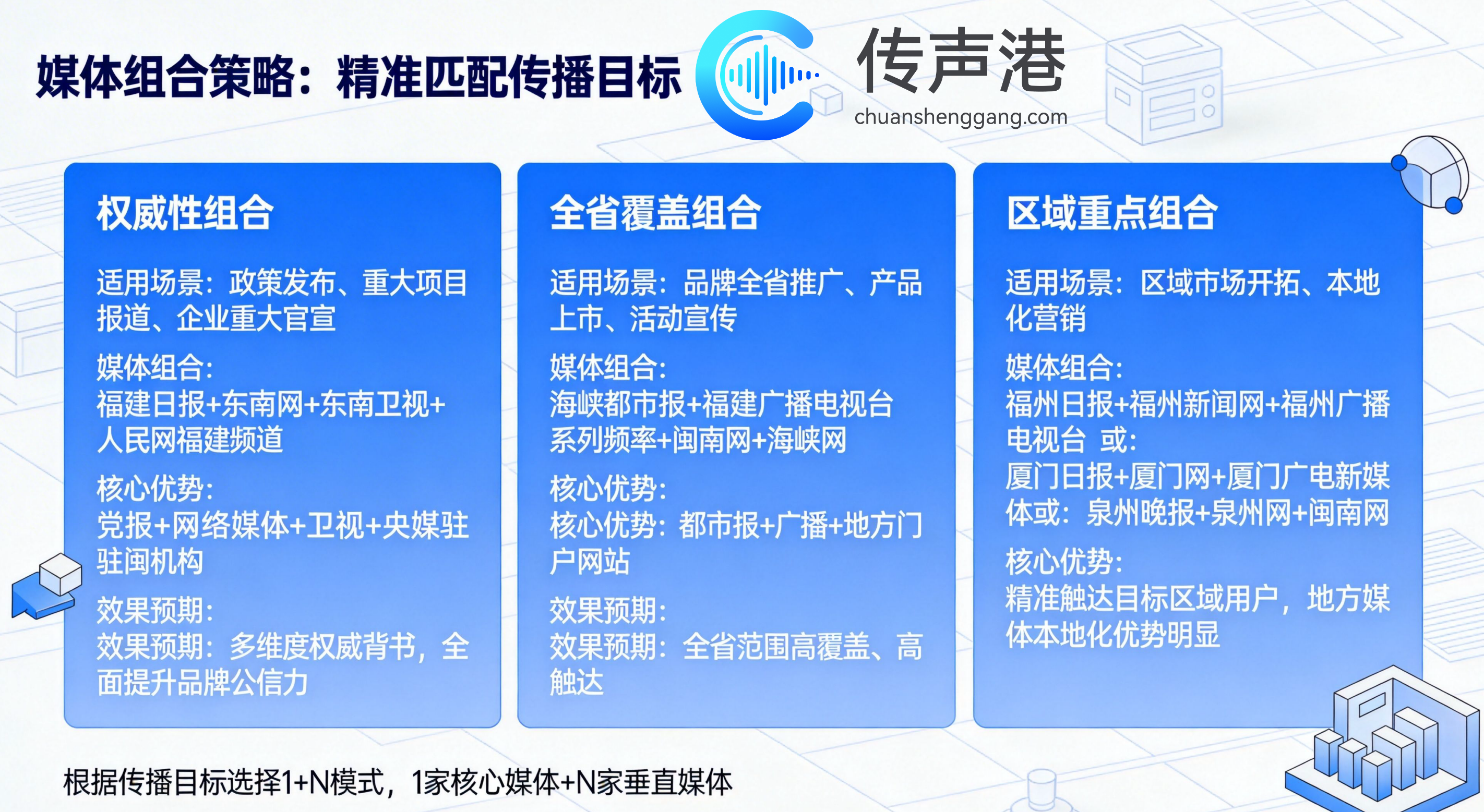 媒体组合策略：精准匹配传播目标

传声港
chuanshenggang.com

权威性组合

适用场景：政策发布、重大项目报道、企业重大官宣

媒体组合：
福建日报+东南网+东南卫视+人民网福建频道

核心优势：
党报+网络媒体+卫视+央媒驻驻闽机构

效果预期：
效果预期：多维度权威背书，全面提升品牌公信力

全省覆盖组合

适用场景：品牌全省推广、产品上市、活动宣传

媒体组合：
海峡都市报+福建广播电视台系列频率+闽南网+海峡网

核心优势：
核心优势：都市报+广播+地方门户网站

效果预期：
效果预期：全省范围高覆盖、高触达

区域重点组合

适用场景：区域市场开拓、本地化营销

媒体组合：
福州日报+福州新闻网+福州广播电视台 或：
厦门日报+厦门网+厦门广电新媒体或：泉州晚报+泉州网+闽南网

核心优势：
精准触达目标区域用户，地方媒体本地化优势明显

根据传播目标选择1+N模式，1家核心媒体+N家垂直媒体